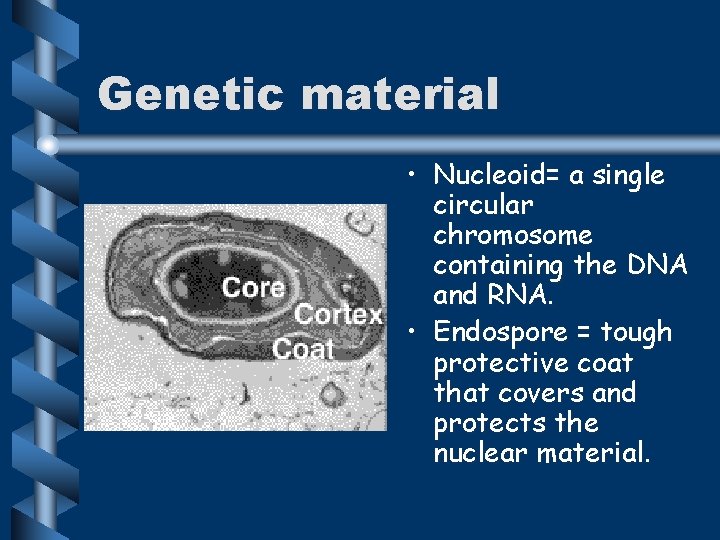 Genetic material

Core
Cortex
Coat

• Nucleoid= a single circular chromosome containing the DNA and RNA.
• Endospore = tough protective coat that covers and protects the nuclear material.